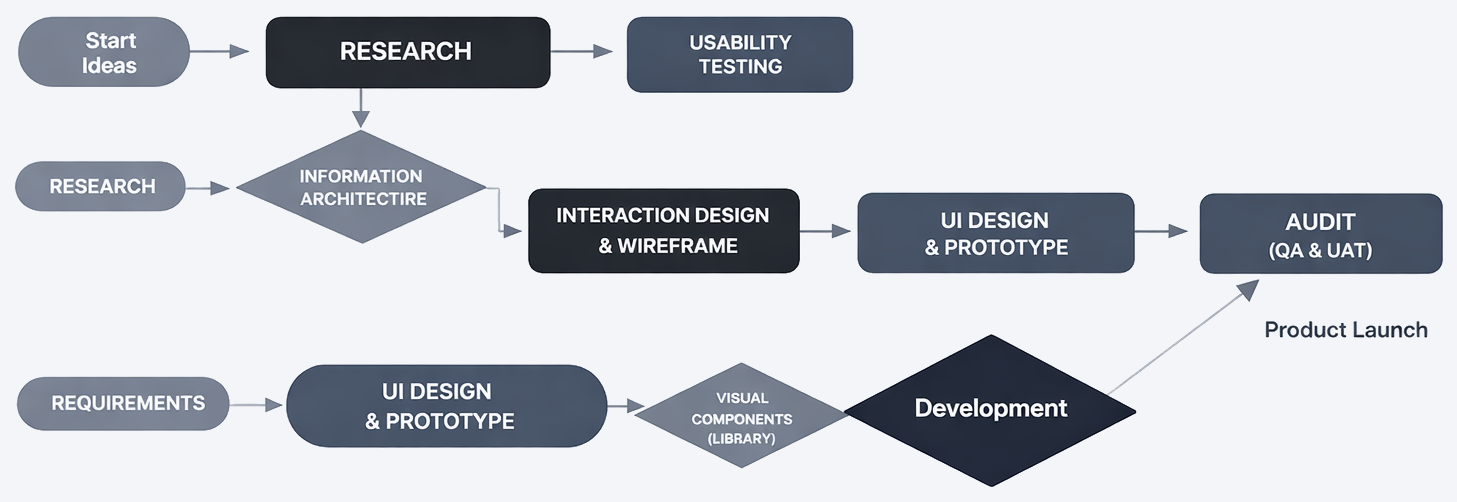 Start Ideas

RESEARCH

USABILITY TESTING

RESEARCH

INFORMATION ARCHITECTIRE

INTERACTION DESIGN & WIREFRAME

UI DESIGN & PROTOTYPE

AUDIT (QA & UAT)

Product Launch

REQUIREMENTS

UI DESIGN & PROTOTYPE

VISUAL COMPONENTS (LIBRARY)

Development